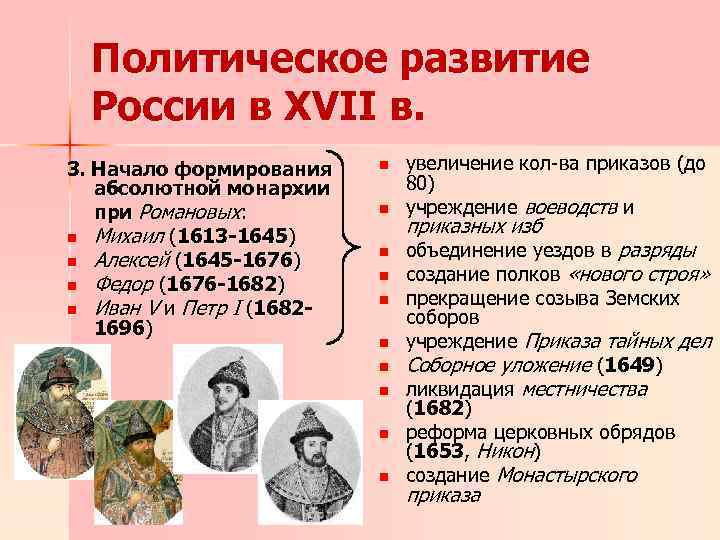 Политическое развитие России в XVII в.

3. Начало формирования абсолютной монархии при Романовых:

- Михаил (1613-1645)
- Алексей (1645-1676)
- Федор (1676-1682)
- Иван V и Петр I (1682-1696)

- увеличение кол-ва приказов (до 80)
- учреждение воеводств и приказных изб
- объединение уездов в разряды
- создание полков «нового строя»
- прекращение созыва Земских соборов
- учреждение Приказа тайных дел
- Соборное уложение (1649)
- ликвидация местничества (1682)
- реформа церковных обрядов (1653, Никон)
- создание Монастырского приказа